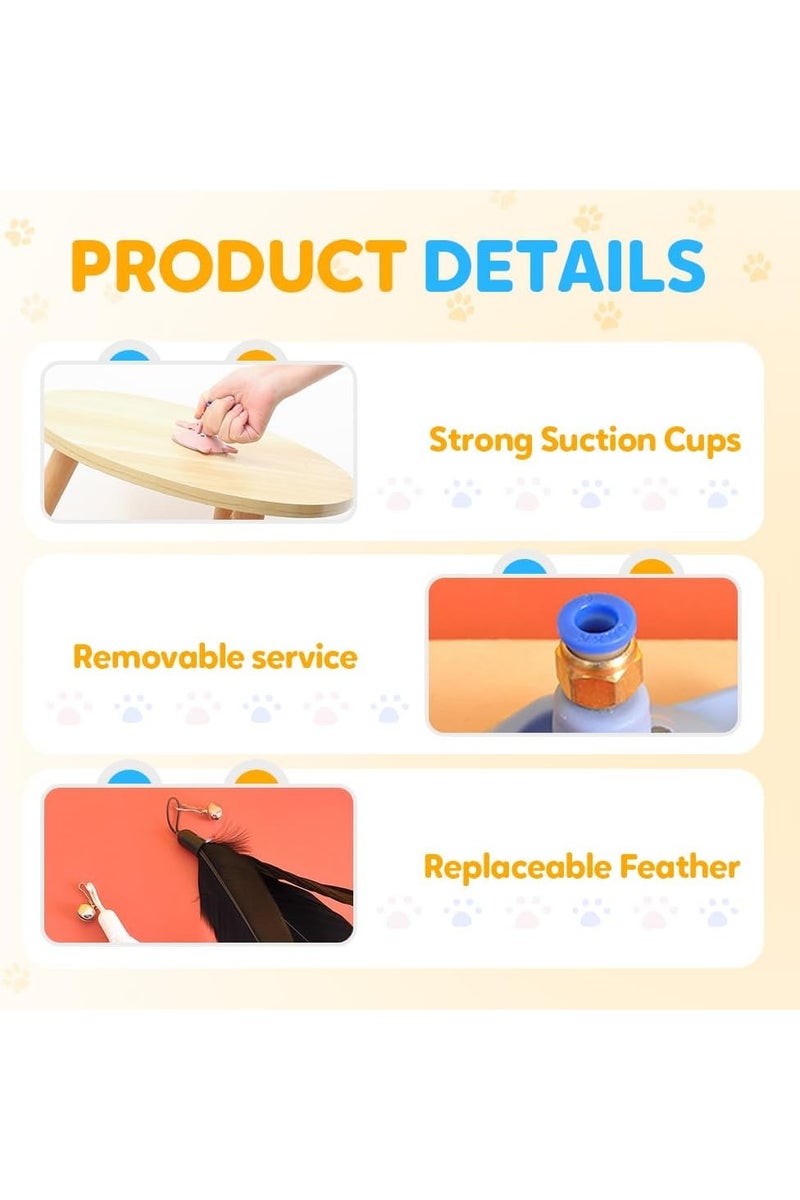 PRODUCT DETAILS

Strong Suction Cups

Removable service

Replaceable Feather